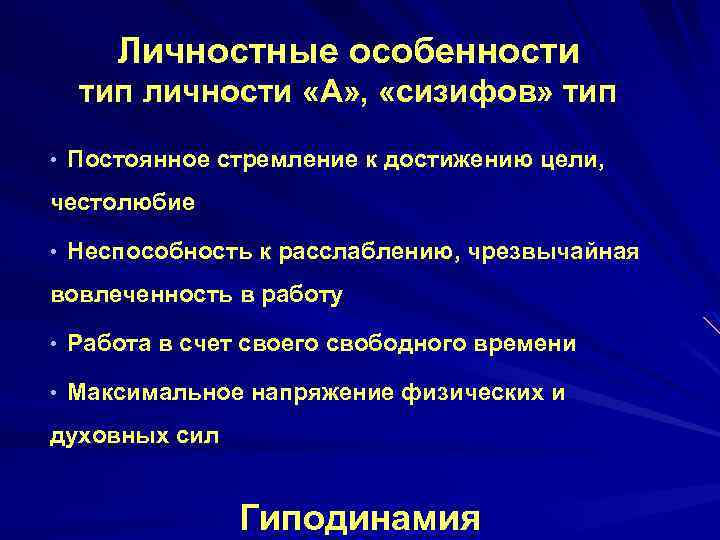 Личностные особенности
тип личности «А», «сизифов» тип

• Постоянное стремление к достижению цели, честолюбие

• Неспособность к расслаблению, чрезвычайная вовлеченность в работу

• Работа в счет своего свободного времени

• Максимальное напряжение физических и духовных сил

Гиподинамия